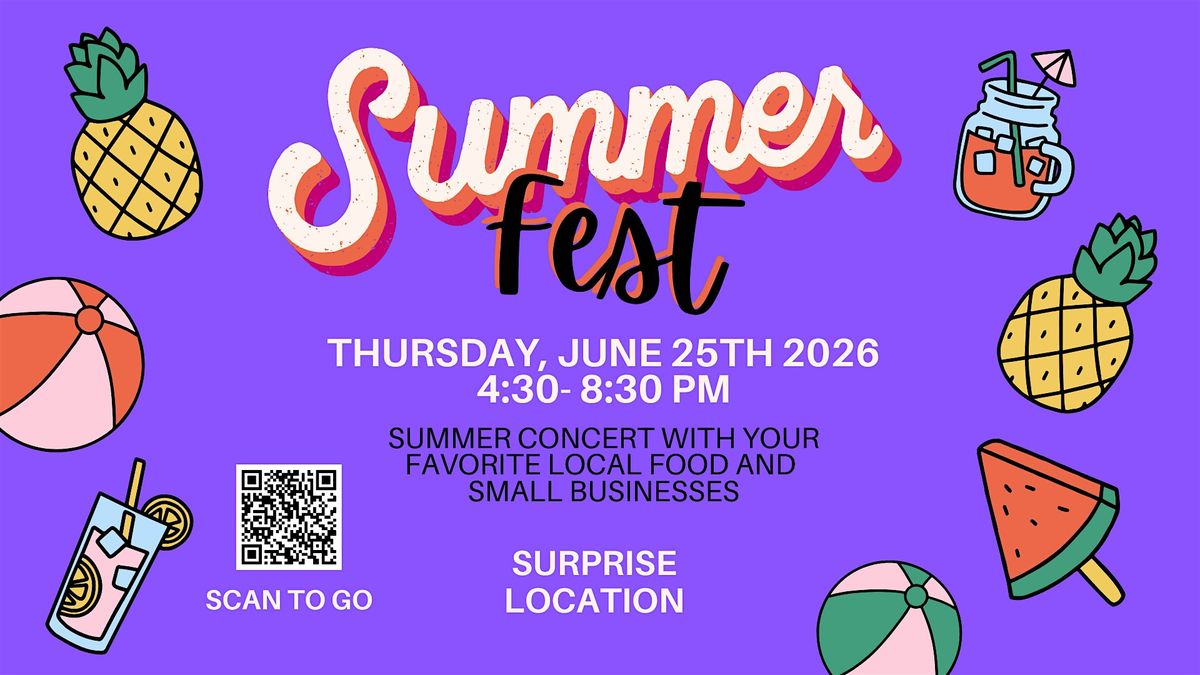 Summer fest

THURSDAY, JUNE 25TH 2026
4:30- 8:30 PM

SUMMER CONCERT WITH YOUR FAVORITE LOCAL FOOD AND SMALL BUSINESSES

SCAN TO GO

SURPRISE LOCATION